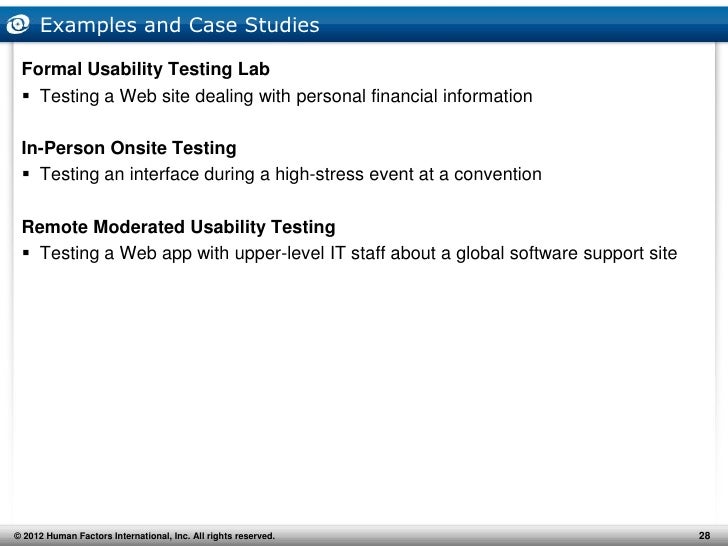 Examples and Case Studies

Formal Usability Testing Lab

▪ Testing a Web site dealing with personal financial information

In-Person Onsite Testing

▪ Testing an interface during a high-stress event at a convention

Remote Moderated Usability Testing

▪ Testing a Web app with upper-level IT staff about a global software support site

© 2012 Human Factors International, Inc. All rights reserved.

28